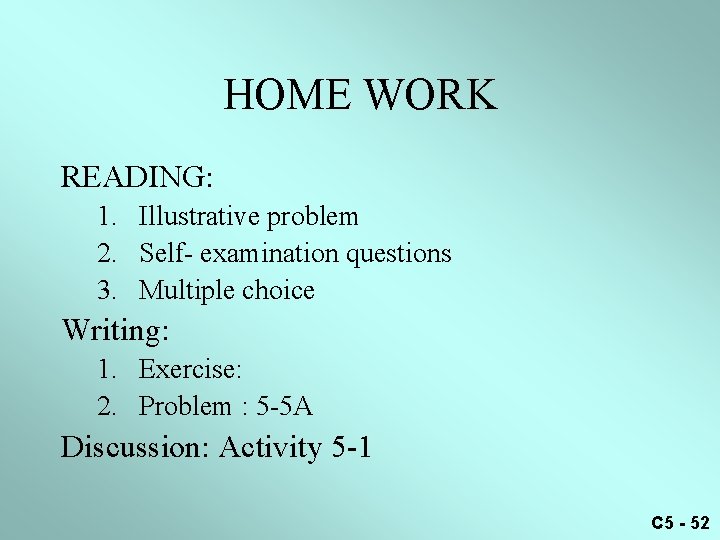 HOME WORK

READING:
1. Illustrative problem
2. Self- examination questions
3. Multiple choice

Writing:
1. Exercise:
2. Problem : 5-5A

Discussion: Activity 5-1

C5 - 52